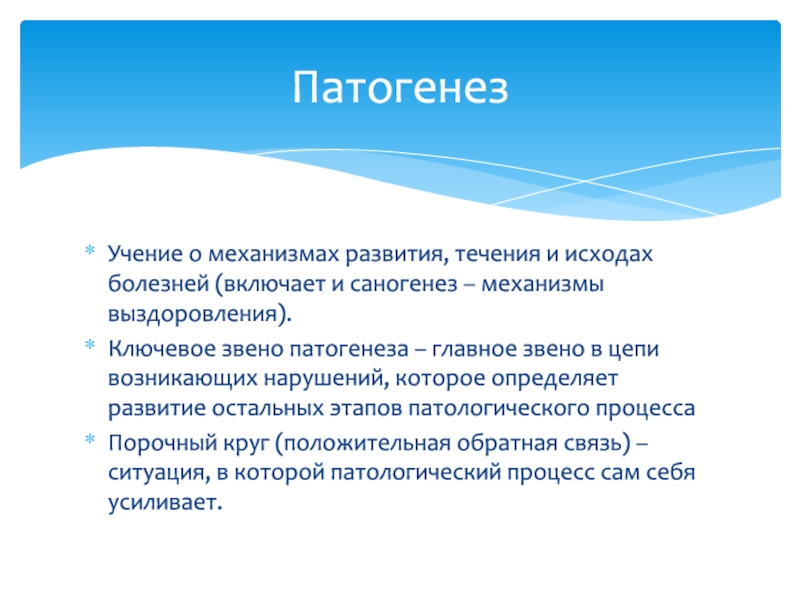 Патогенез

* Учение о механизмах развития, течения и исходах болезней (включает и саногенез – механизмы выздоровления).
* Ключевое звено патогенеза – главное звено в цепи возникающих нарушений, которое определяет развитие остальных этапов патологического процесса
* Порочный круг (положительная обратная связь) – ситуация, в которой патологический процесс сам себя усиливает.